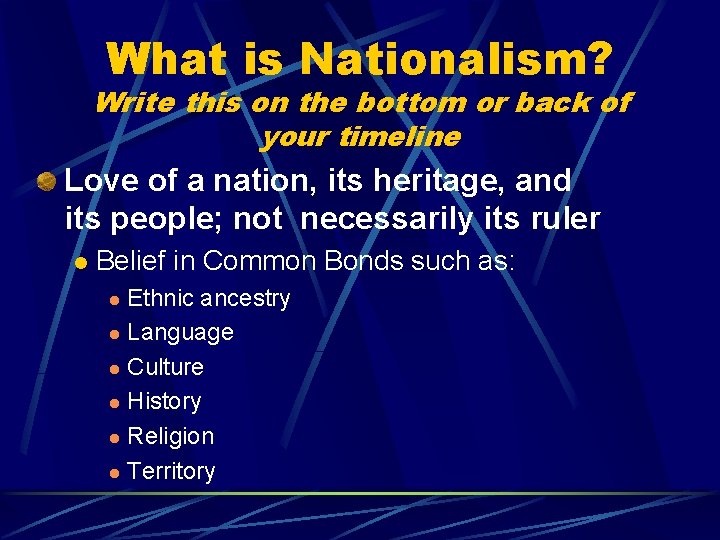 What is Nationalism?
Write this on the bottom or back of your timeline

Love of a nation, its heritage, and its people; not necessarily its ruler

Belief in Common Bonds such as:

Ethnic ancestry

Language

Culture

History

Religion

Territory